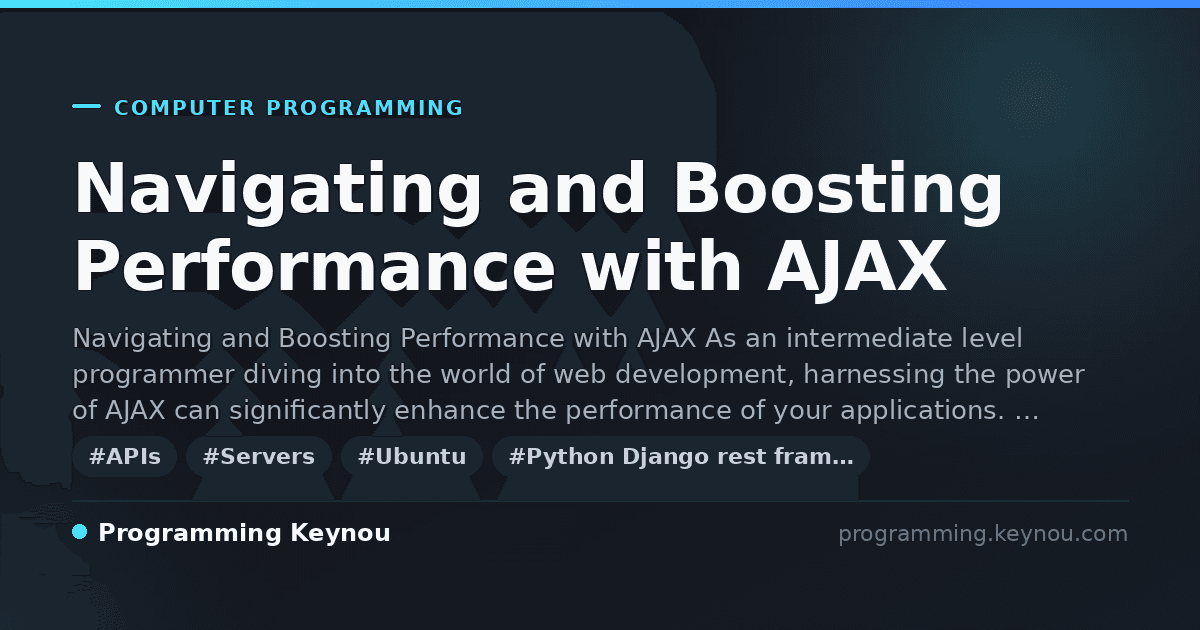 COMPUTER PROGRAMMING

Navigating and Boosting Performance with AJAX

Navigating and Boosting Performance with AJAX As an intermediate level programmer diving into the world of web development, harnessing the power of AJAX can significantly enhance the performance of your applications. …

#APIs #Servers #Ubuntu #Python Django rest fram…

Programming Keynou

programming.keynou.com